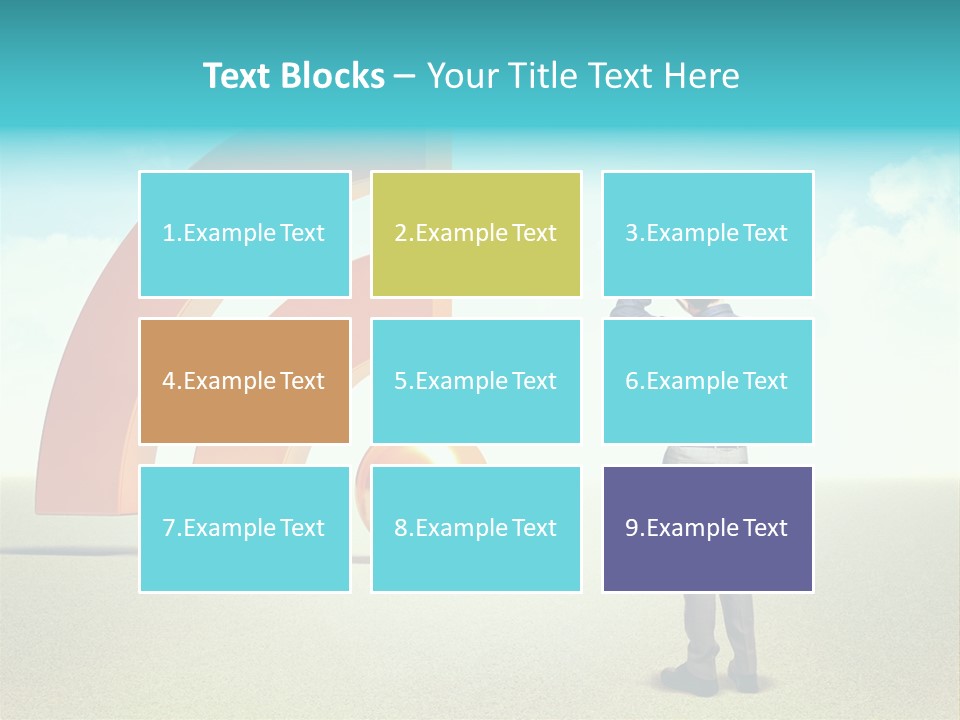 Text Blocks – Your Title Text Here

1.Example Text

2.Example Text

3.Example Text

4.Example Text

5.Example Text

6.Example Text

7.Example Text

8.Example Text

9.Example Text